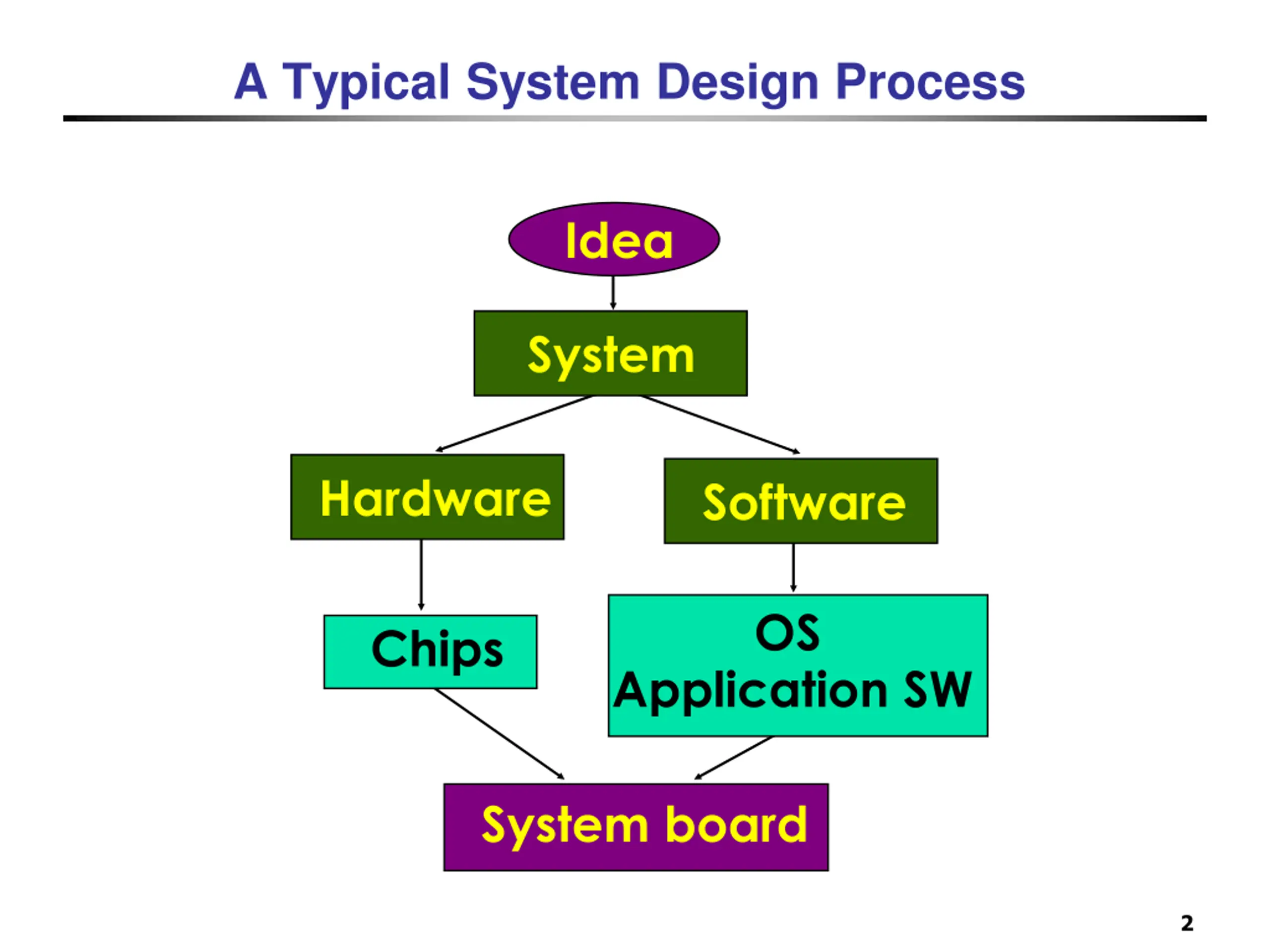 A Typical System Design Process

Idea

System

Hardware

Software

Chips

OS
Application SW

System board

2